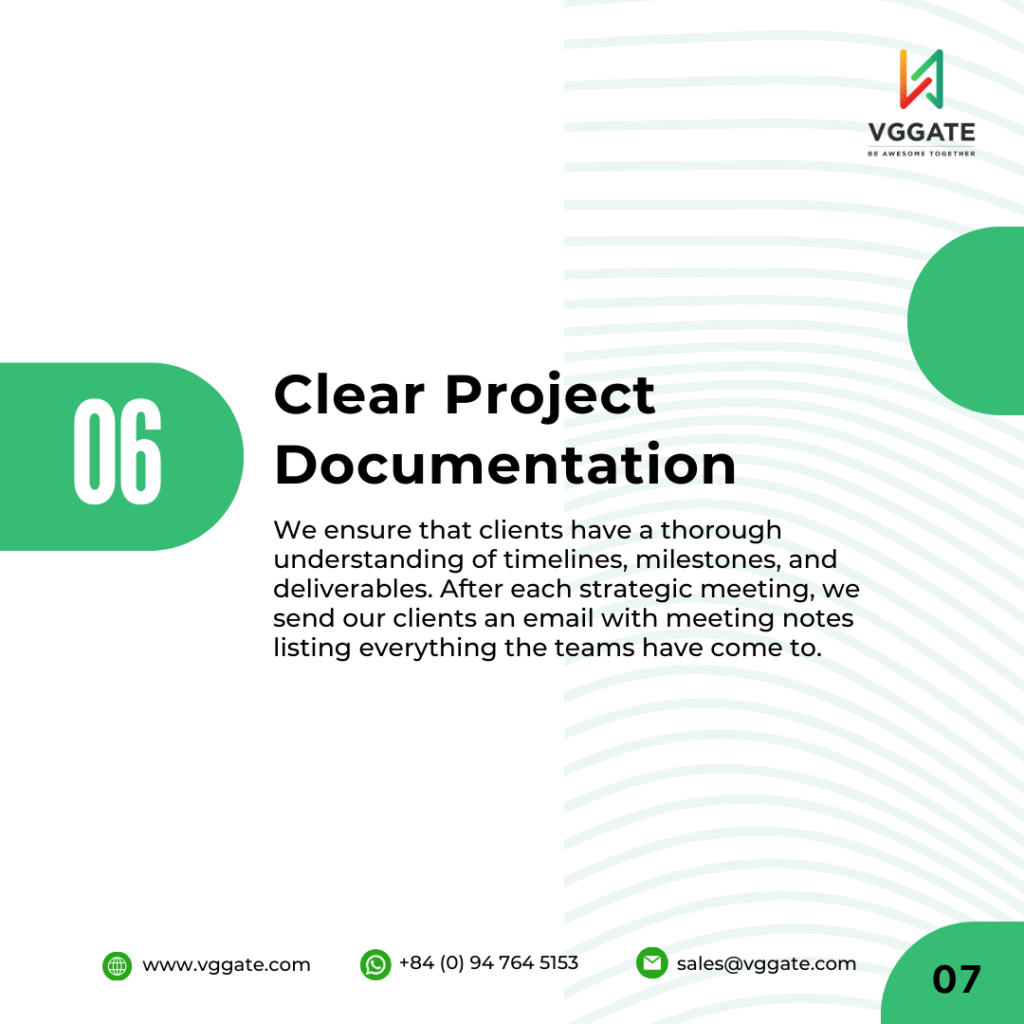 VGGATE
BE AWESOME TOGETHER

06

Clear Project Documentation

We ensure that clients have a thorough understanding of timelines, milestones, and deliverables. After each strategic meeting, we send our clients an email with meeting notes listing everything the teams have come to.

www.vggate.com

+84 (0) 94 764 5153

sales@vggate.com

07